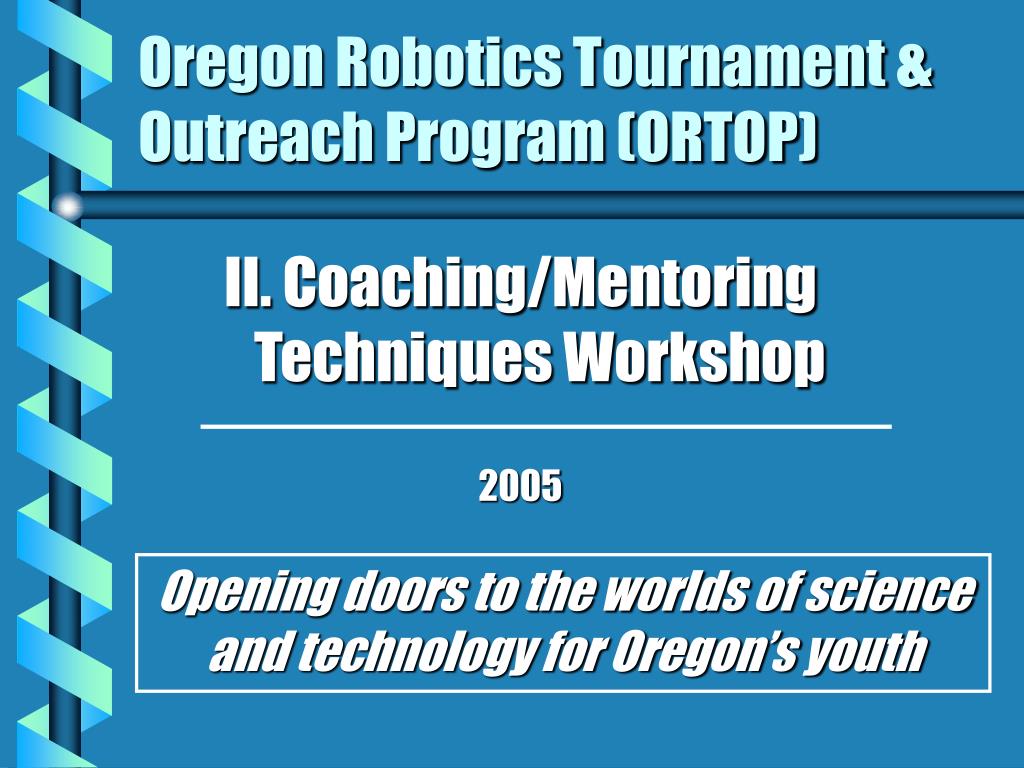 Oregon Robotics Tournament & Outreach Program (ORTOP)

II. Coaching/Mentoring Techniques Workshop

2005

Opening doors to the worlds of science and technology for Oregon's youth